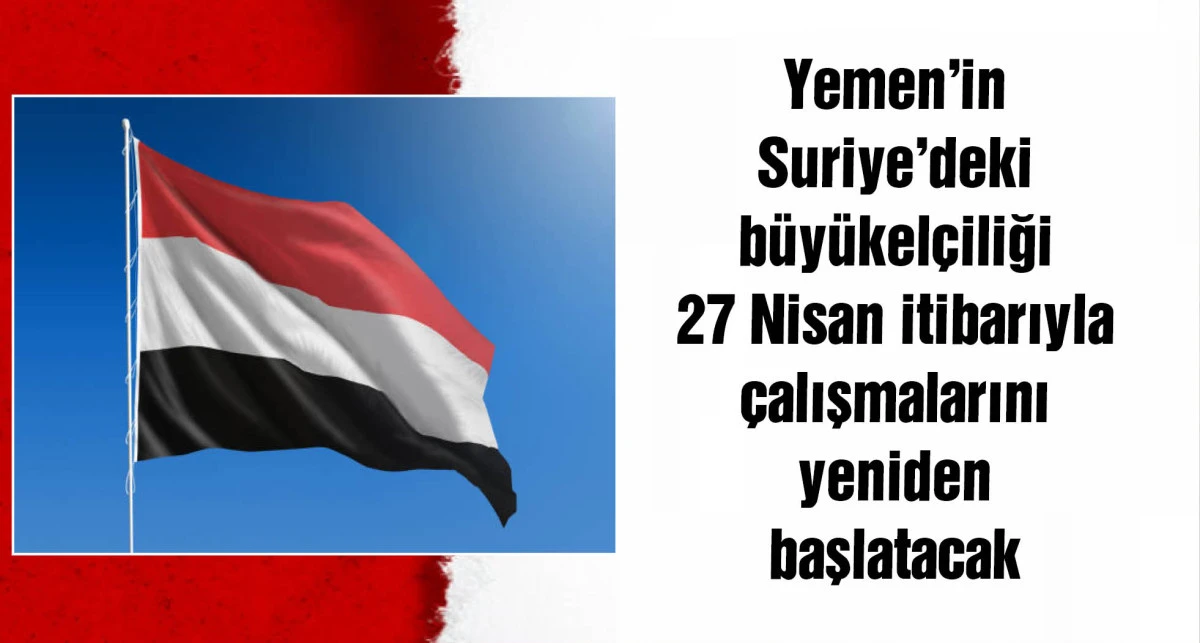 Yemen’in Suriye’deki büyükelçiliği 27 Nisan itibarıyla çalışmalarını yeniden başlatacak